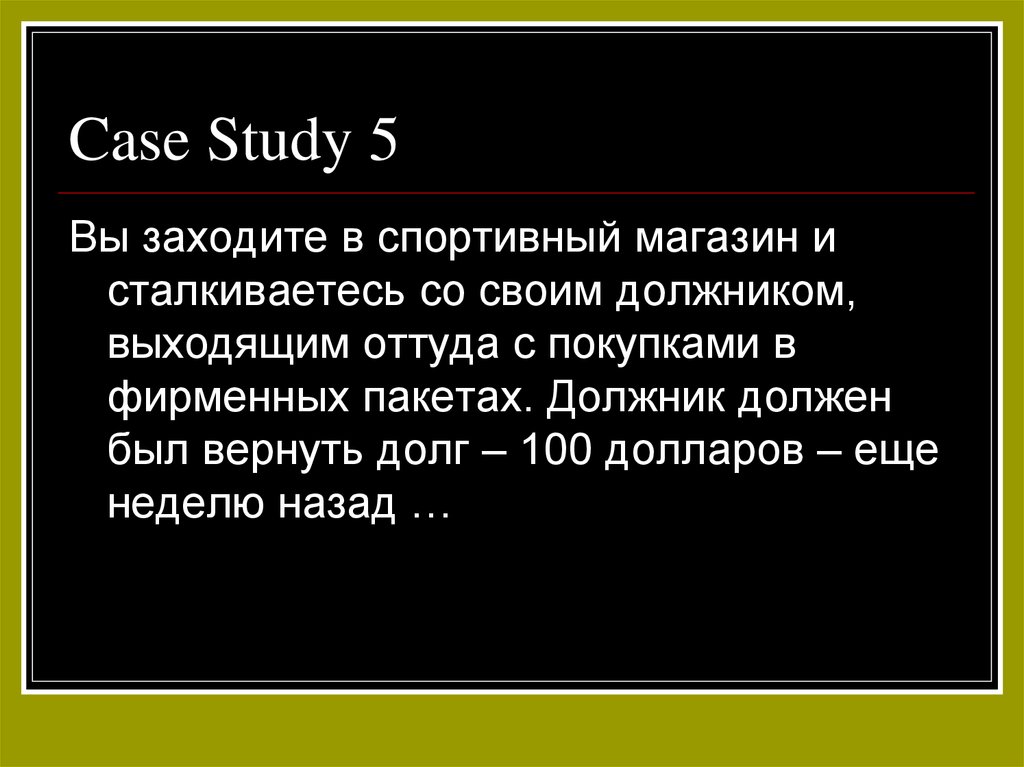 Case Study 5

Вы заходите в спортивный магазин и сталкиваетесь со своим должником, выходящим оттуда с покупками в фирменных пакетах. Должник должен был вернуть долг – 100 долларов – еще неделю назад …